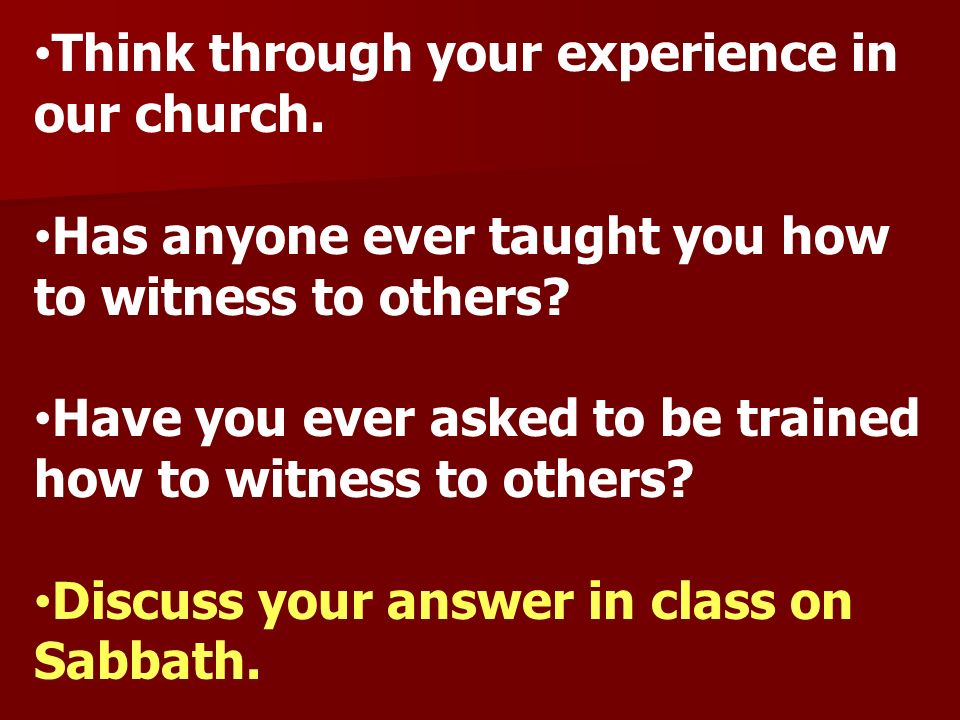 •Think through your experience in our church.

•Has anyone ever taught you how to witness to others?

•Have you ever asked to be trained how to witness to others?

•Discuss your answer in class on Sabbath.